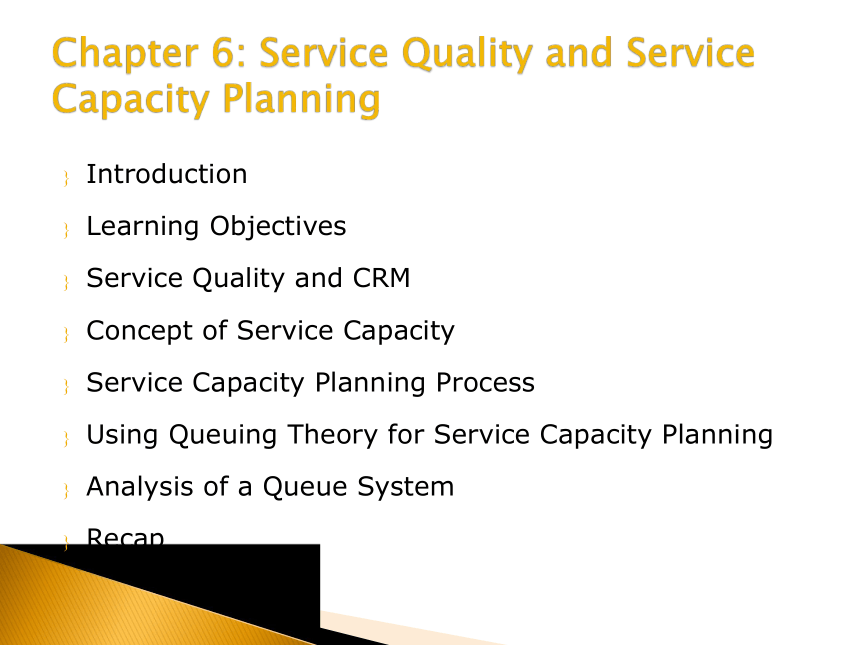 Chapter 6: Service Quality and Service Capacity Planning

Introduction

Learning Objectives

Service Quality and CRM

Concept of Service Capacity

Service Capacity Planning Process

Using Queuing Theory for Service Capacity Planning

Analysis of a Queue System

Recap